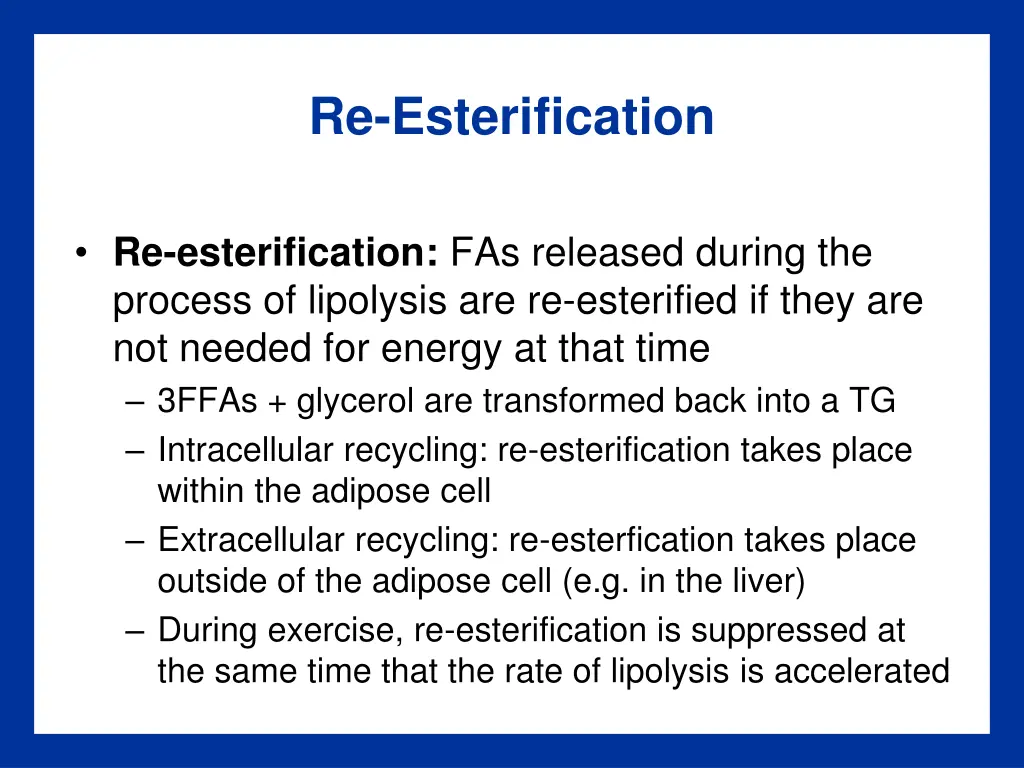 Re-Esterification

• **Re-esterification:** FAs released during the process of lipolysis are re-esterified if they are not needed for energy at that time
– 3FFAs + glycerol are transformed back into a TG
– Intracellular recycling: re-esterification takes place within the adipose cell
– Extracellular recycling: re-esterfication takes place outside of the adipose cell (e.g. in the liver)
– During exercise, re-esterification is suppressed at the same time that the rate of lipolysis is accelerated